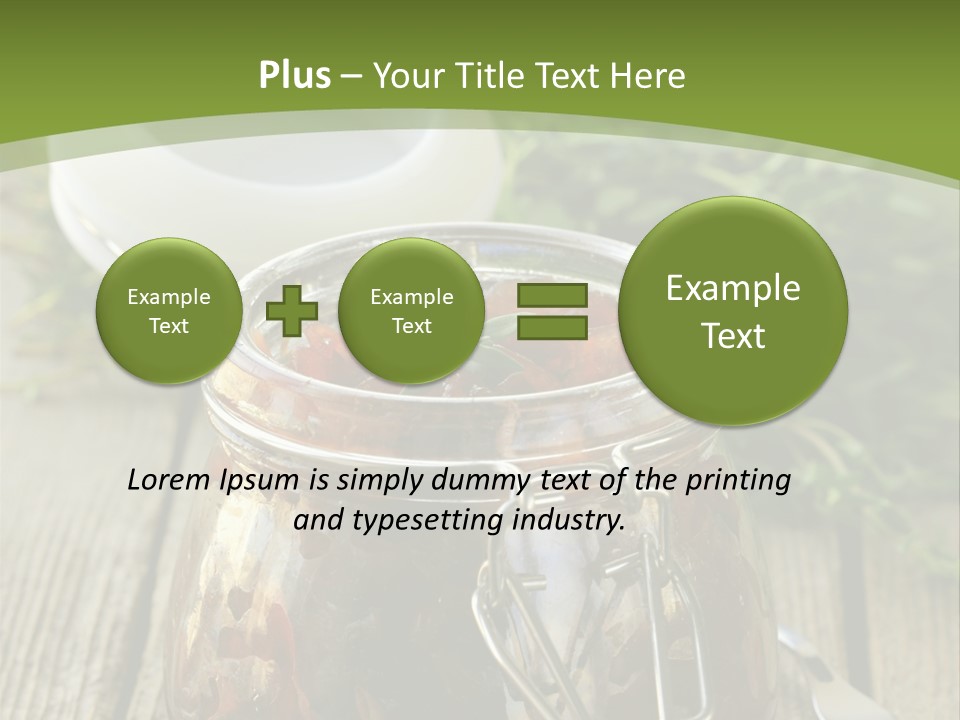 Plus – Your Title Text Here

Example Text

Example Text

Example Text

Lorem Ipsum is simply dummy text of the printing and typesetting industry.